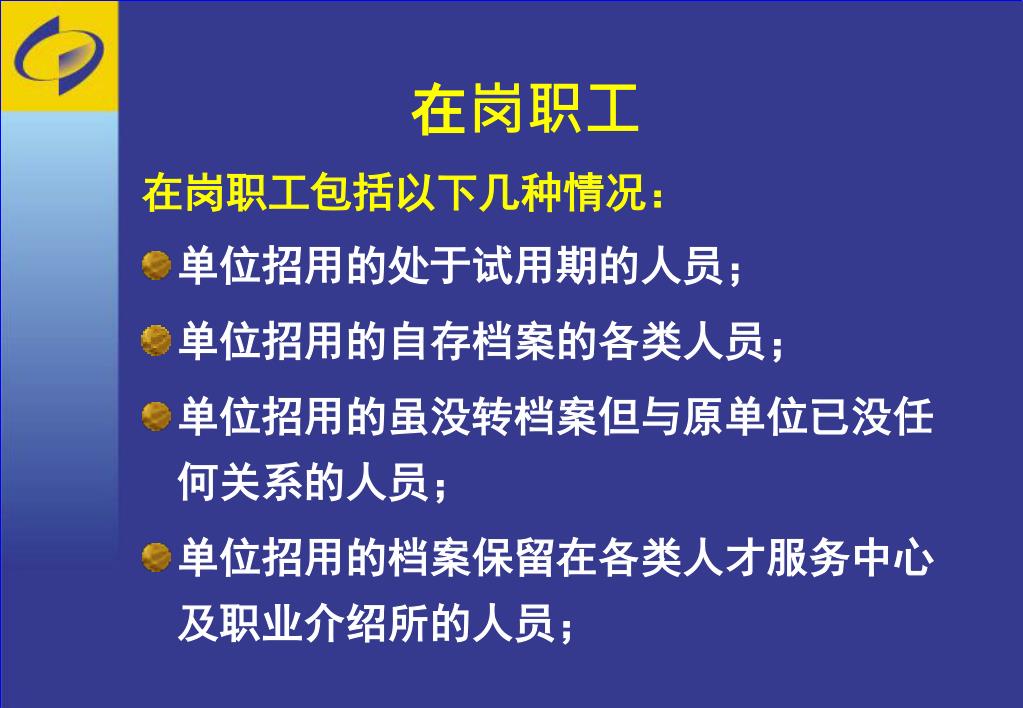 在岗职工

在岗职工包括以下几种情况：

单位招用的处于试用期的人员；

单位招用的自存档案的各类人员；

单位招用的虽没转档案但与原单位已没任何关系的人员；

单位招用的档案保留在各类人才服务中心及职业介绍所的人员；